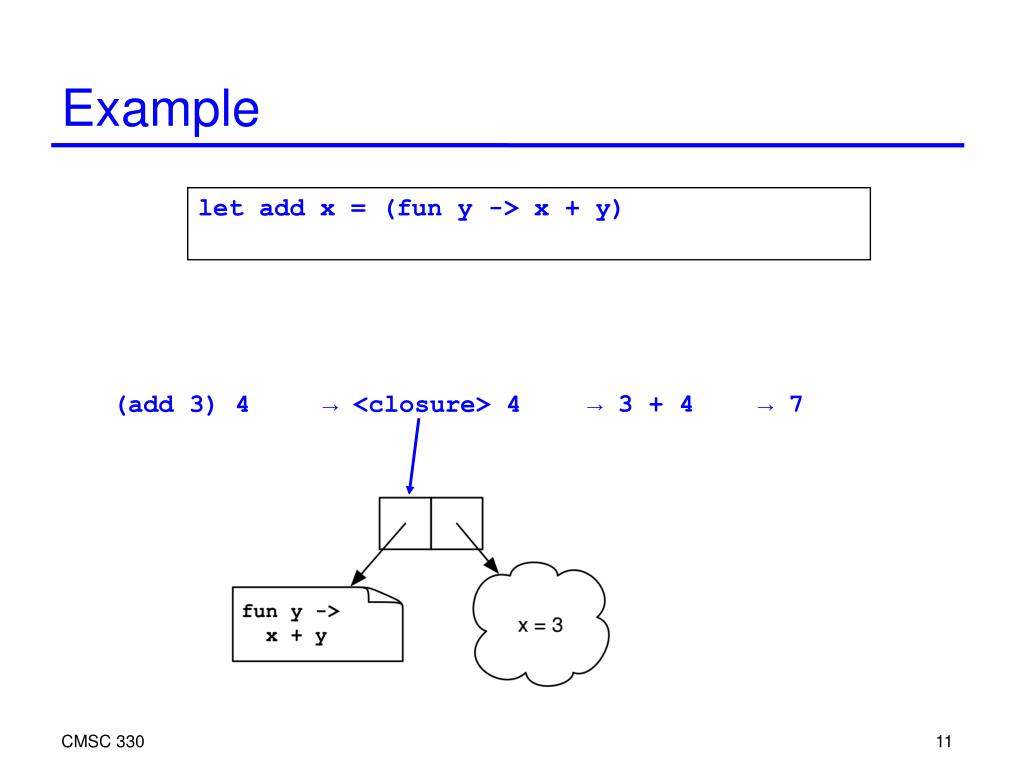 Example

let add x = (fun y -> x + y)

(add 3) 4 → <closure> 4 → 3 + 4 → 7

fun y ->
x + y

x = 3

CMSC 330

11